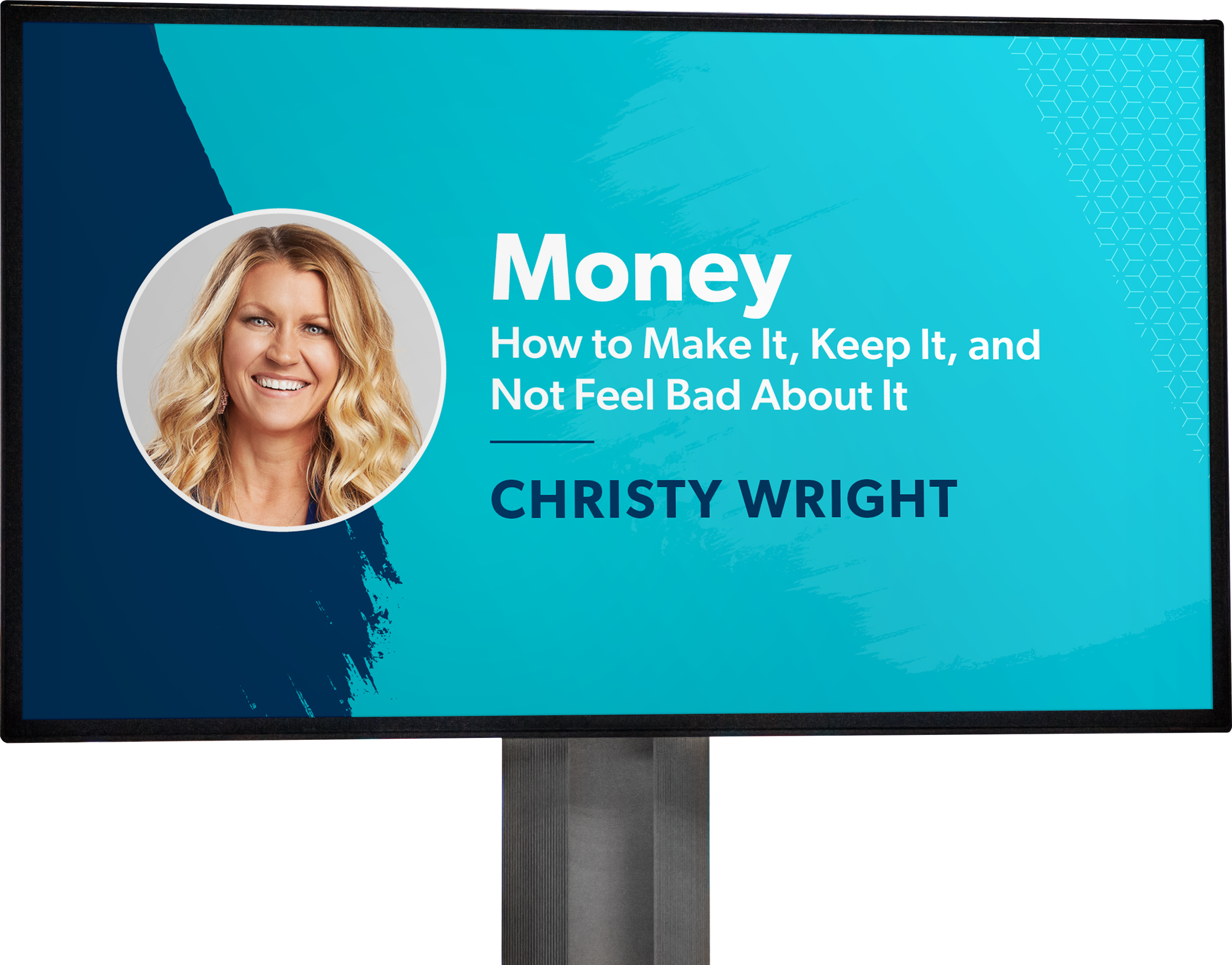 Money
How to Make It, Keep It, and Not Feel Bad About It

CHRISTY WRIGHT